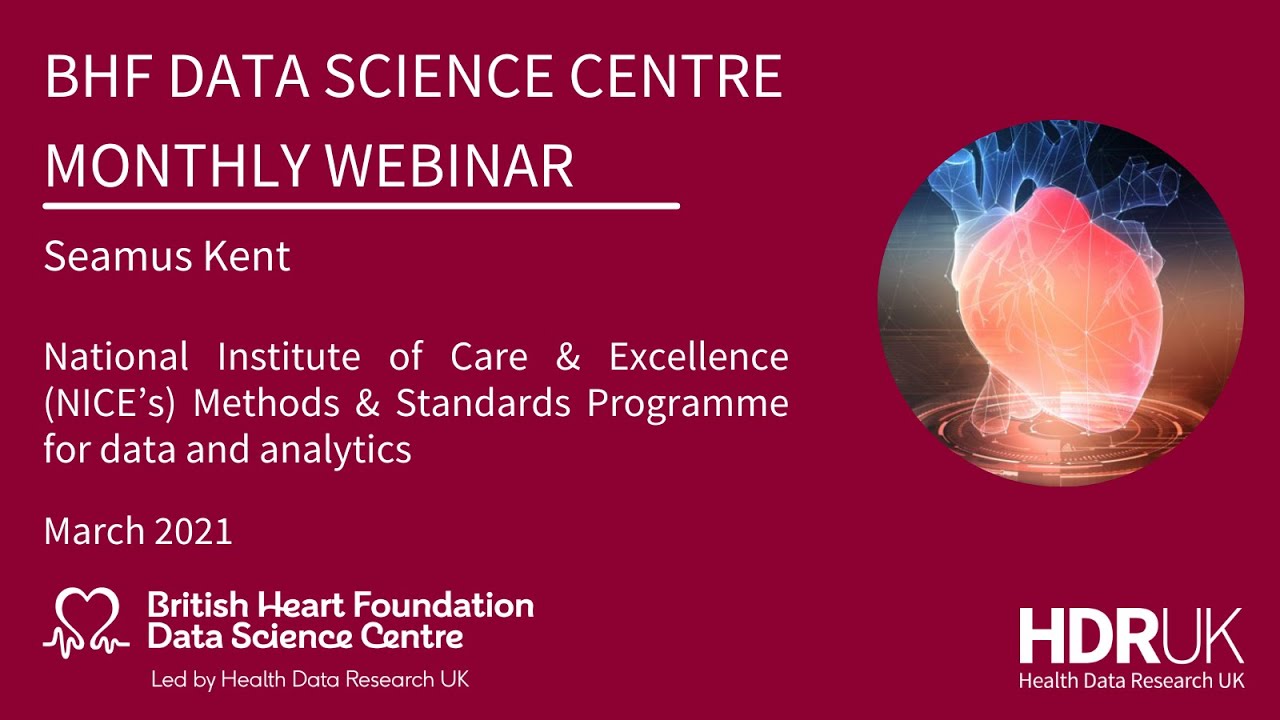 BHF DATA SCIENCE CENTRE MONTHLY WEBINAR

Seamus Kent

National Institute of Care & Excellence (NICE's) Methods & Standards Programme for data and analytics

March 2021

British Heart Foundation
Data Science Centre
Led by Health Data Research UK

HDRUK
Health Data Research UK